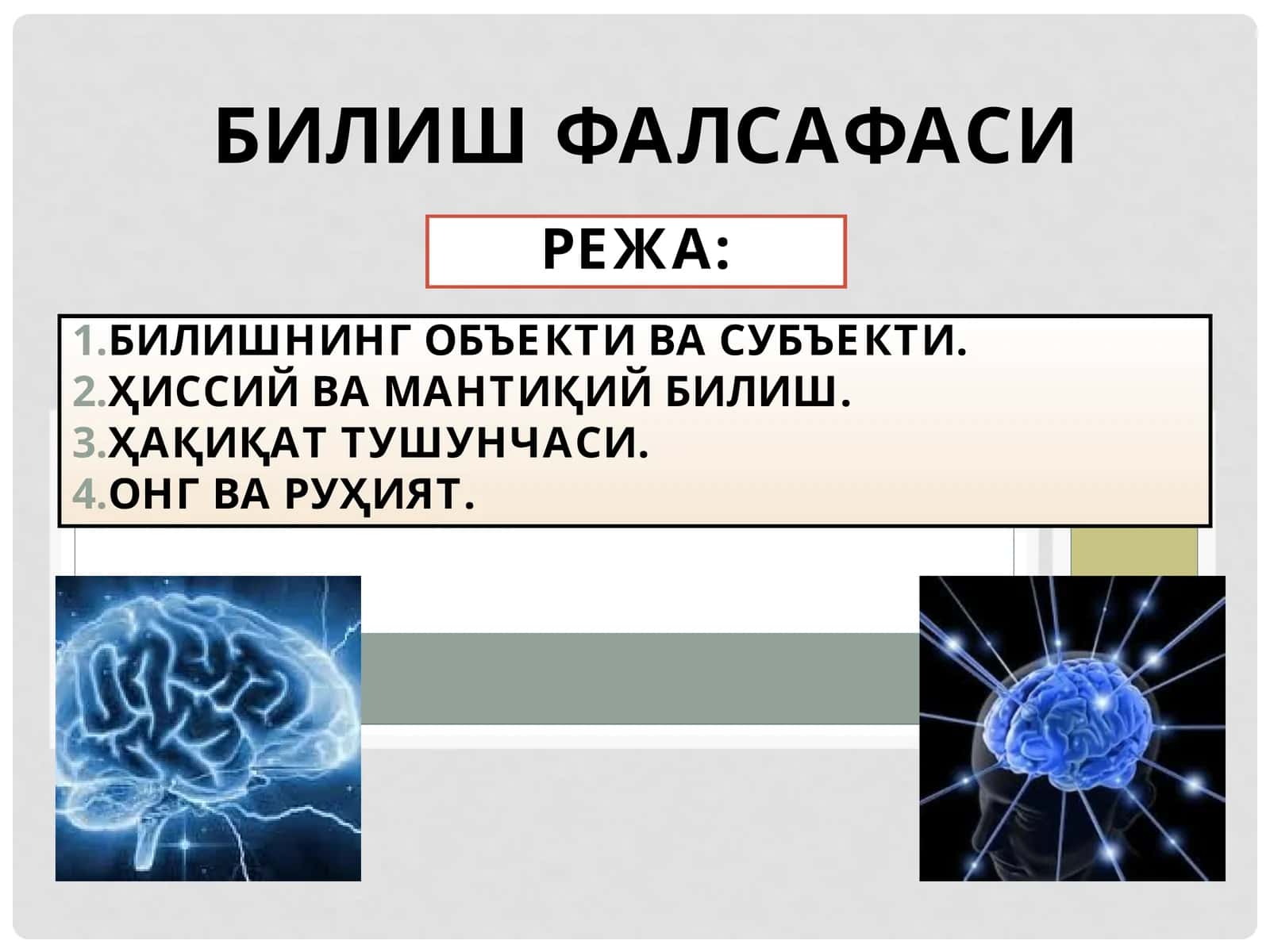 БИЛИШ ФАЛСАФАСИ

РЕЖА:

1.БИЛИШНИНГ ОБЪЕКТИ ВА СУБЪЕКТИ.
2.ҲИССИЙ ВА МАНТИҚИЙ БИЛИШ.
3.ҲАҚИҚАТ ТУШУНЧАСИ.
4.ОНГ ВА РУҲИЯТ.